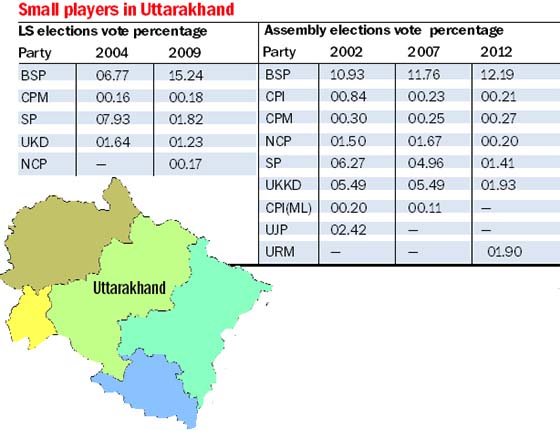 Small players in Uttarakhand

LS elections vote percentage

| Party | 2004 | 2009 |
|---|---|---|
| BSP | 06.77 | 15.24 |
| CPM | 00.16 | 00.18 |
| SP | 07.93 | 01.82 |
| UKD | 01.64 | 01.23 |
| NCP | — | 00.17 |

Assembly elections vote percentage

| Party | 2002 | 2007 | 2012 |
|---|---|---|---|
| BSP | 10.93 | 11.76 | 12.19 |
| CPI | 00.84 | 00.23 | 00.21 |
| CPM | 00.30 | 00.25 | 00.27 |
| NCP | 01.50 | 01.67 | 00.20 |
| SP | 06.27 | 04.96 | 01.41 |
| UKKD | 05.49 | 05.49 | 01.93 |
| CPI(ML) | 00.20 | 00.11 | — |
| UJP | 02.42 | — | — |
| URM | — | — | 01.90 |

Uttarakhand